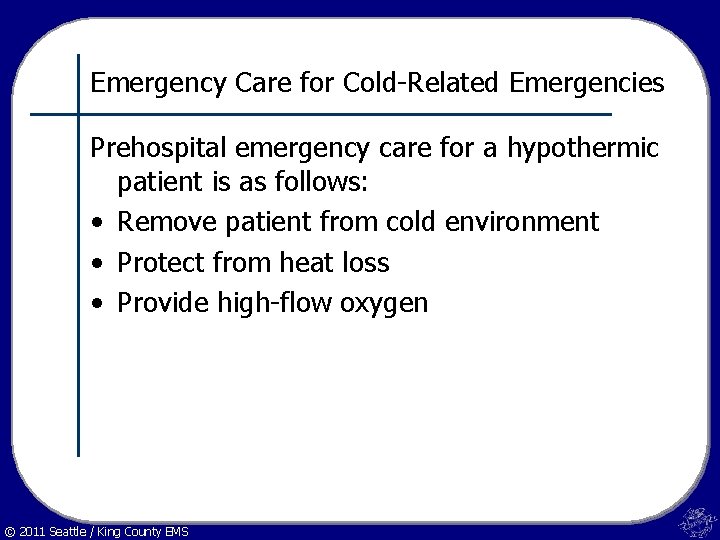 Emergency Care for Cold-Related Emergencies

Prehospital emergency care for a hypothermic patient is as follows:

• Remove patient from cold environment
• Protect from heat loss
• Provide high-flow oxygen

© 2011 Seattle / King County EMS